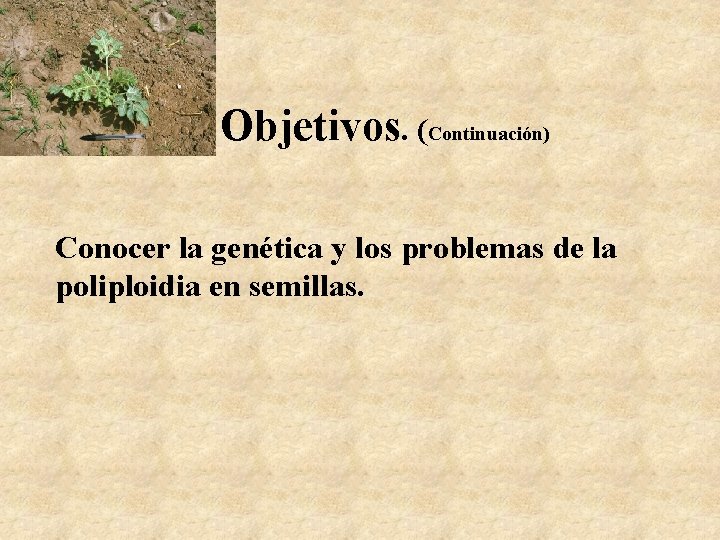 Objetivos. (Continuación)

Conocer la genética y los problemas de la poliploidia en semillas.